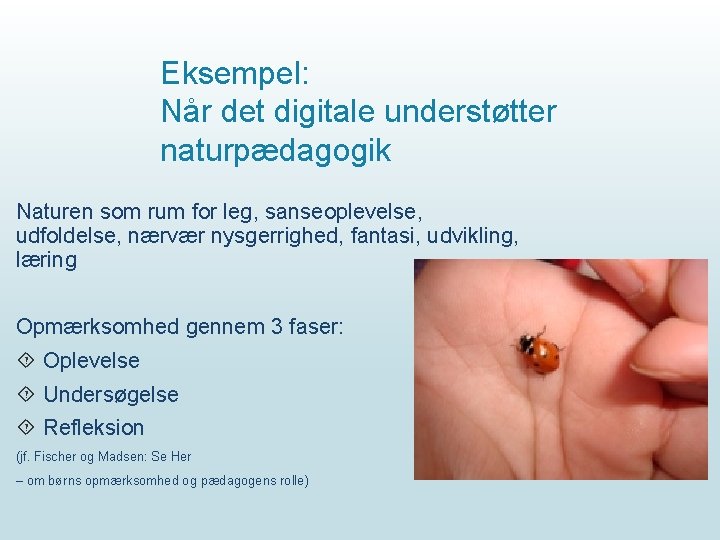 Eksempel:
Når det digitale understøtter naturpædagogik

Naturen som rum for leg, sanseoplevelse, udfoldelse, nærvær nysgerrighed, fantasi, udvikling, læring

Opmærksomhed gennem 3 faser:

Oplevelse

Undersøgelse

Refleksion

(jf. Fischer og Madsen: Se Her
– om børns opmærksomhed og pædagogens rolle)